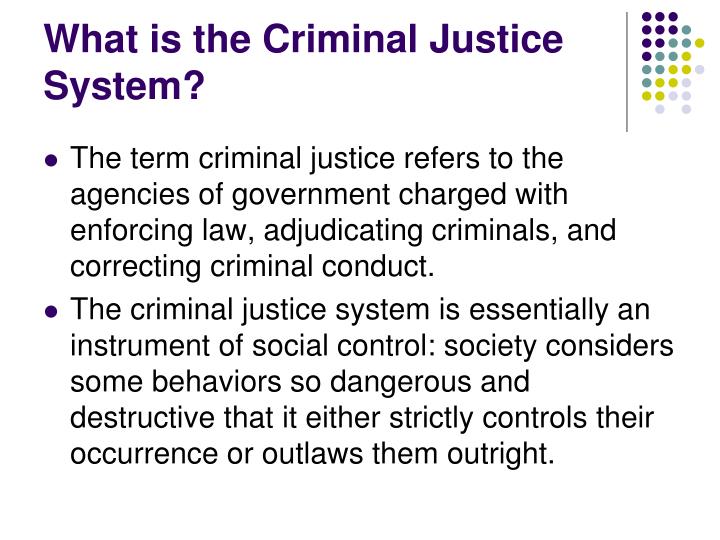 What is the Criminal Justice System?

- The term criminal justice refers to the agencies of government charged with enforcing law, adjudicating criminals, and correcting criminal conduct.
- The criminal justice system is essentially an instrument of social control: society considers some behaviors so dangerous and destructive that it either strictly controls their occurrence or outlaws them outright.